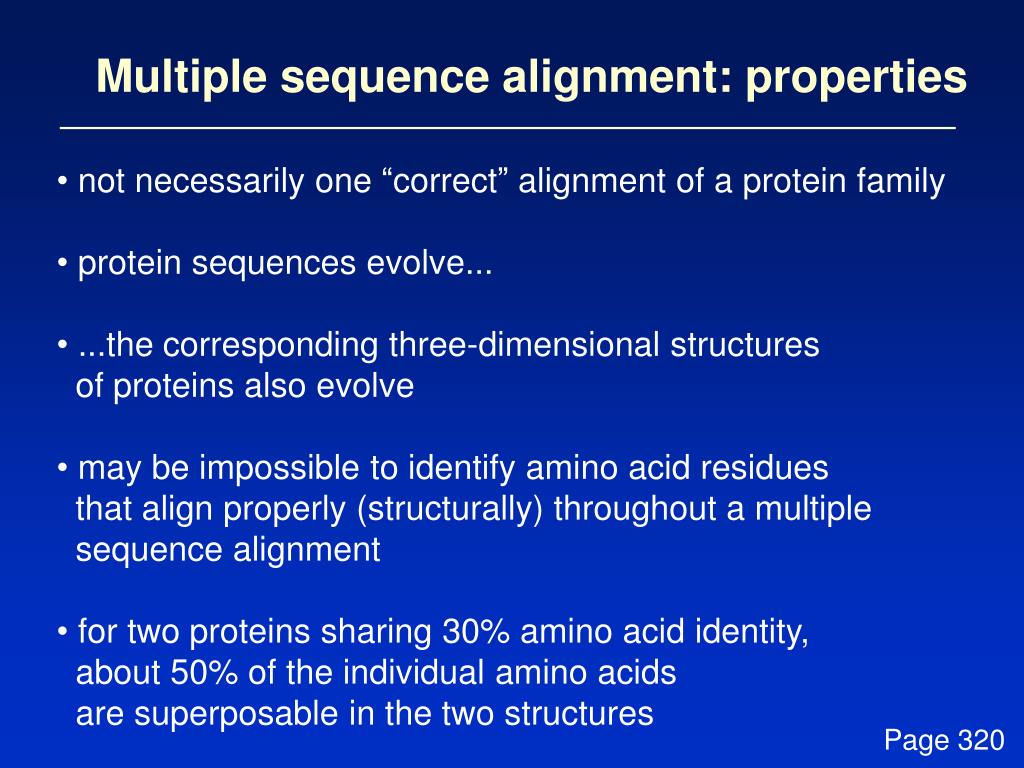 Multiple sequence alignment: properties

• not necessarily one “correct” alignment of a protein family

• protein sequences evolve...

• ...the corresponding three-dimensional structures of proteins also evolve

• may be impossible to identify amino acid residues that align properly (structurally) throughout a multiple sequence alignment

• for two proteins sharing 30% amino acid identity, about 50% of the individual amino acids are superposable in the two structures

Page 320